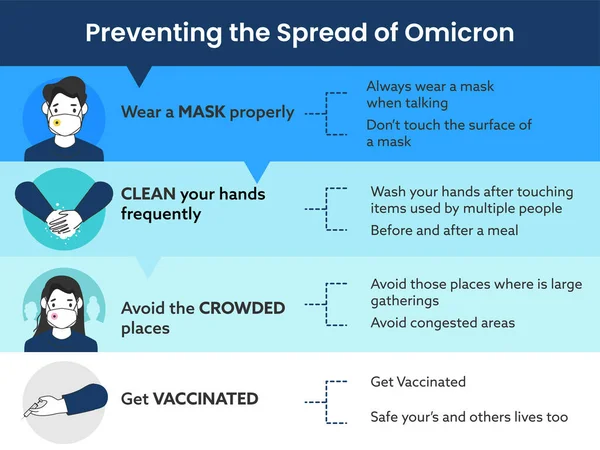 Preventing the Spread of Omicron

Wear a MASK properly

Always wear a mask when talking

Don't touch the surface of a mask

CLEAN your hands frequently

Wash your hands after touching items used by multiple people

Before and after a meal

Avoid the CROWDED places

Avoid those places where is large gatherings

Avoid congested areas

Get VACCINATED

Get Vaccinated

Safe your's and others lives too